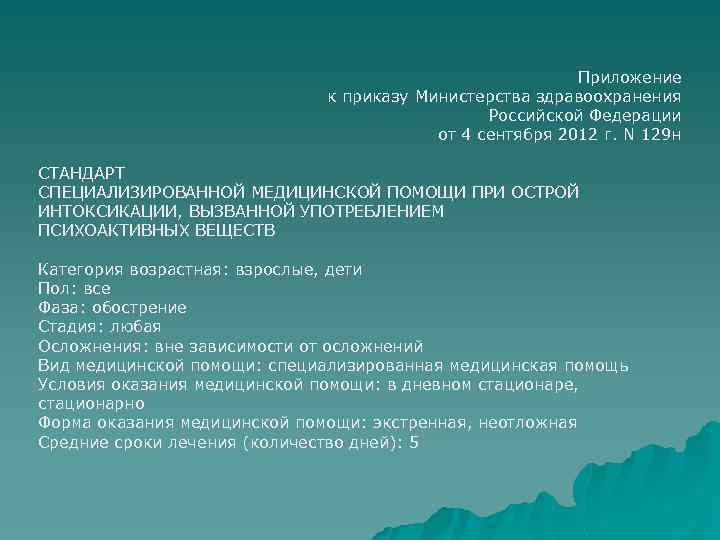 Приложение
к приказу Министерства здравоохранения
Российской Федерации
от 4 сентября 2012 г. N 129н

СТАНДАРТ
СПЕЦИАЛИЗИРОВАННОЙ МЕДИЦИНСКОЙ ПОМОЩИ ПРИ ОСТРОЙ ИНТОКСИКАЦИИ, ВЫЗВАННОЙ УПОТРЕБЛЕНИЕМ ПСИХОАКТИВНЫХ ВЕЩЕСТВ

Категория возрастная: взрослые, дети
Пол: все
Фаза: обострение
Стадия: любая
Осложнения: вне зависимости от осложнений
Вид медицинской помощи: специализированная медицинская помощь
Условия оказания медицинской помощи: в дневном стационаре, стационарно
Форма оказания медицинской помощи: экстренная, неотложная
Средние сроки лечения (количество дней): 5